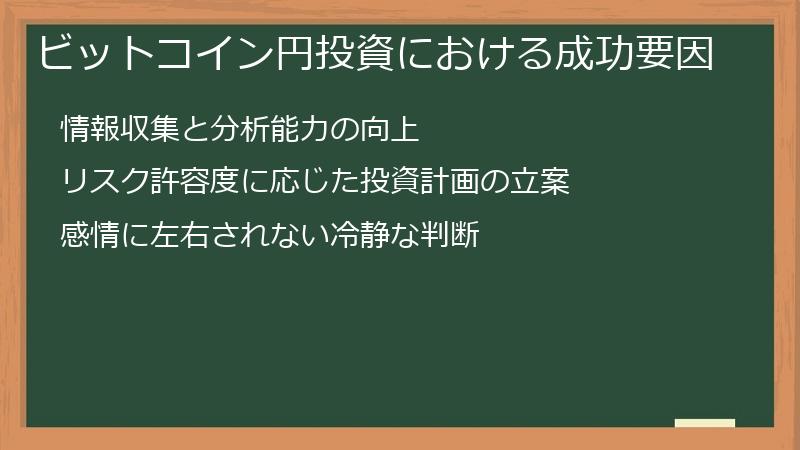 ビットコイン円投資における成功要因

情報収集と分析能力の向上

リスク許容度に応じた投資計画の立案

感情に左右されない冷静な判断